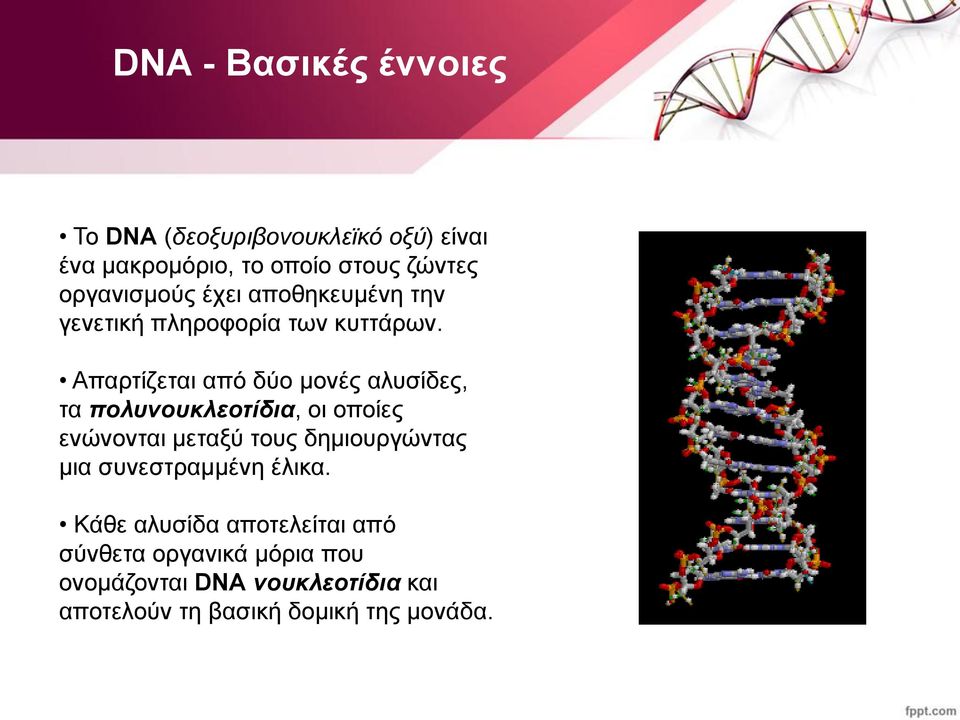 DNA - Βασικές έννοιες

• Το DNA (δεοξυριβονουκλεϊκό οξύ) είναι ένα μακρομόριο, το οποίο στους ζώντες οργανισμούς έχει αποθηκευμένη την γενετική πληροφορία των κυττάρων.

• Απαρτίζεται από δύο μονές αλυσίδες, τα πολυνουκλεοτίδια, οι οποίες ενώνονται μεταξύ τους δημιουργώντας μια συνεστραμμένη έλικα.

• Κάθε αλυσίδα αποτελείται από σύνθετα οργανικά μόρια που ονομάζονται DNA νουκλεοτίδια και αποτελούν τη βασική δομική της μονάδα.

fppt.com